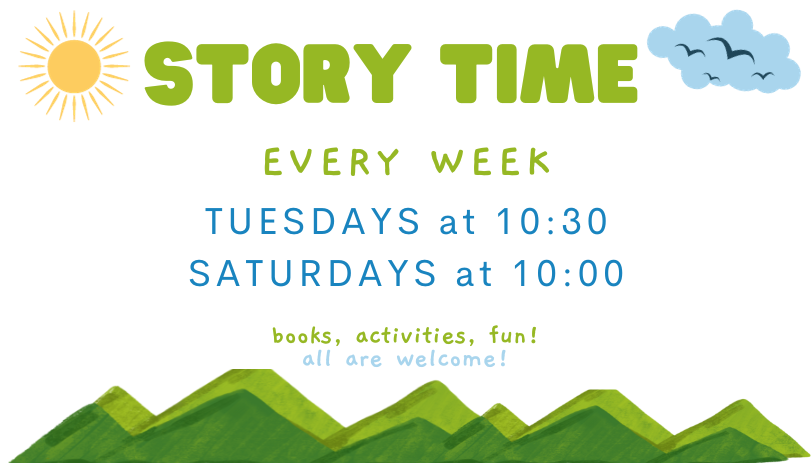 STORY TIME

EVERY WEEK

TUESDAYS at 10:30
SATURDAYS at 10:00

books, activities, fun!
all are welcome!